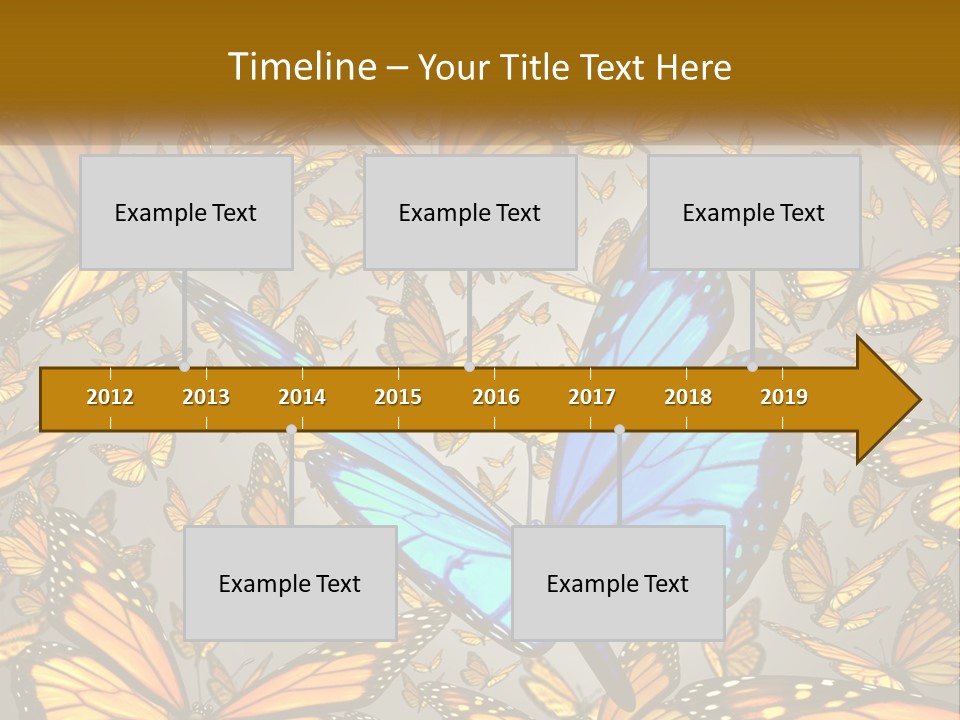 Timeline – Your Title Text Here

Example Text

Example Text

Example Text

2012 2013 2014 2015 2016 2017 2018 2019

Example Text

Example Text